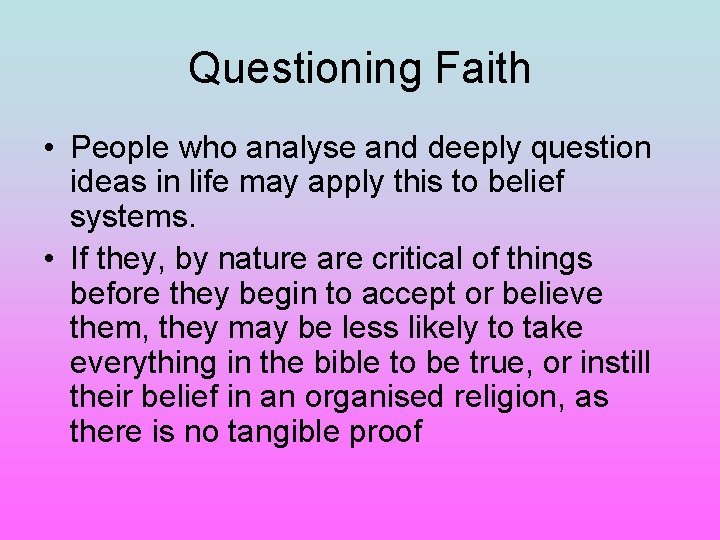 Questioning Faith

• People who analyse and deeply question ideas in life may apply this to belief systems.

• If they, by nature are critical of things before they begin to accept or believe them, they may be less likely to take everything in the bible to be true, or instill their belief in an organised religion, as there is no tangible proof